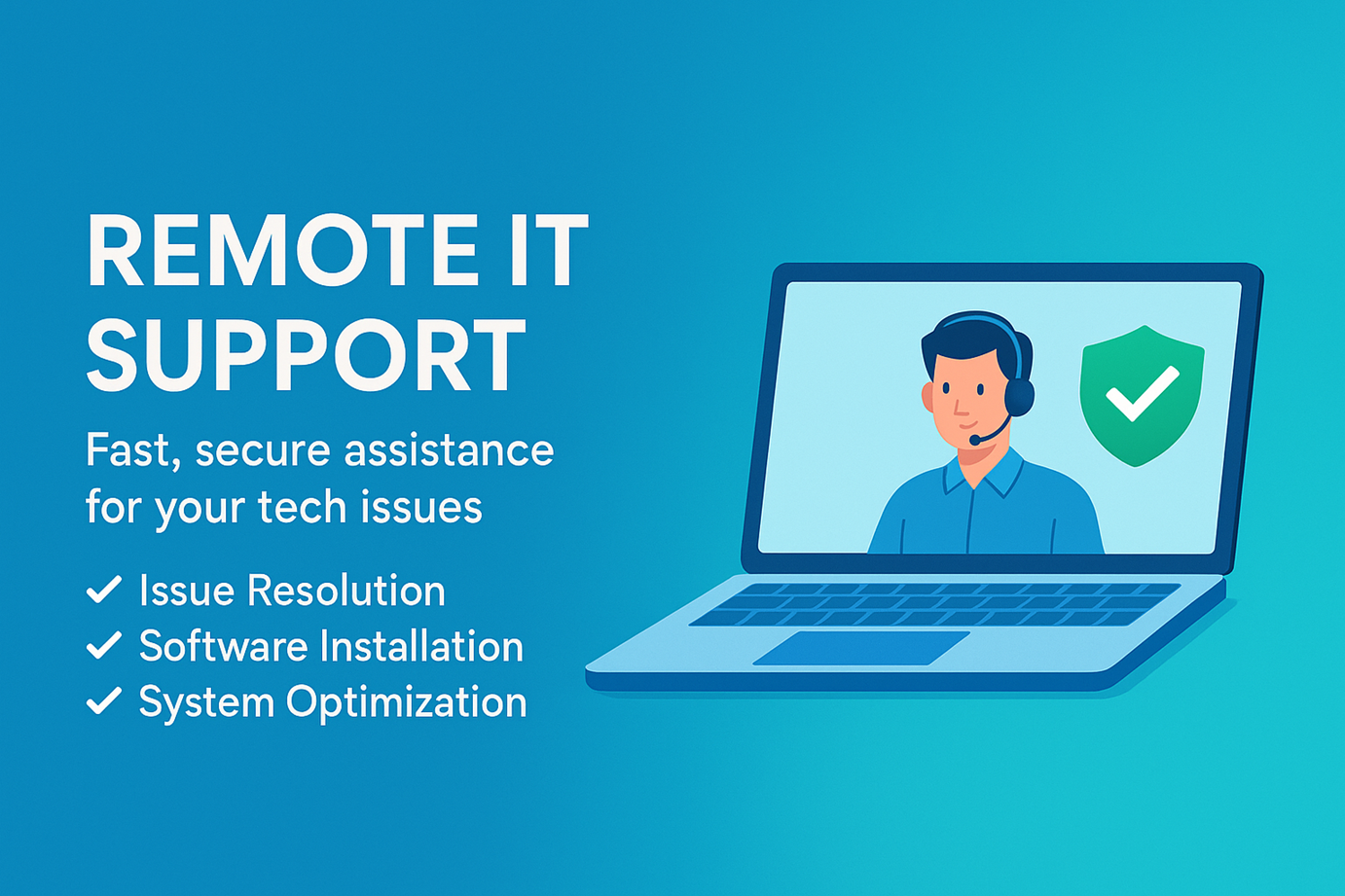 REMOTE IT SUPPORT

Fast, secure assistance for your tech issues

✓ Issue Resolution
✓ Software Installation
✓ System Optimization